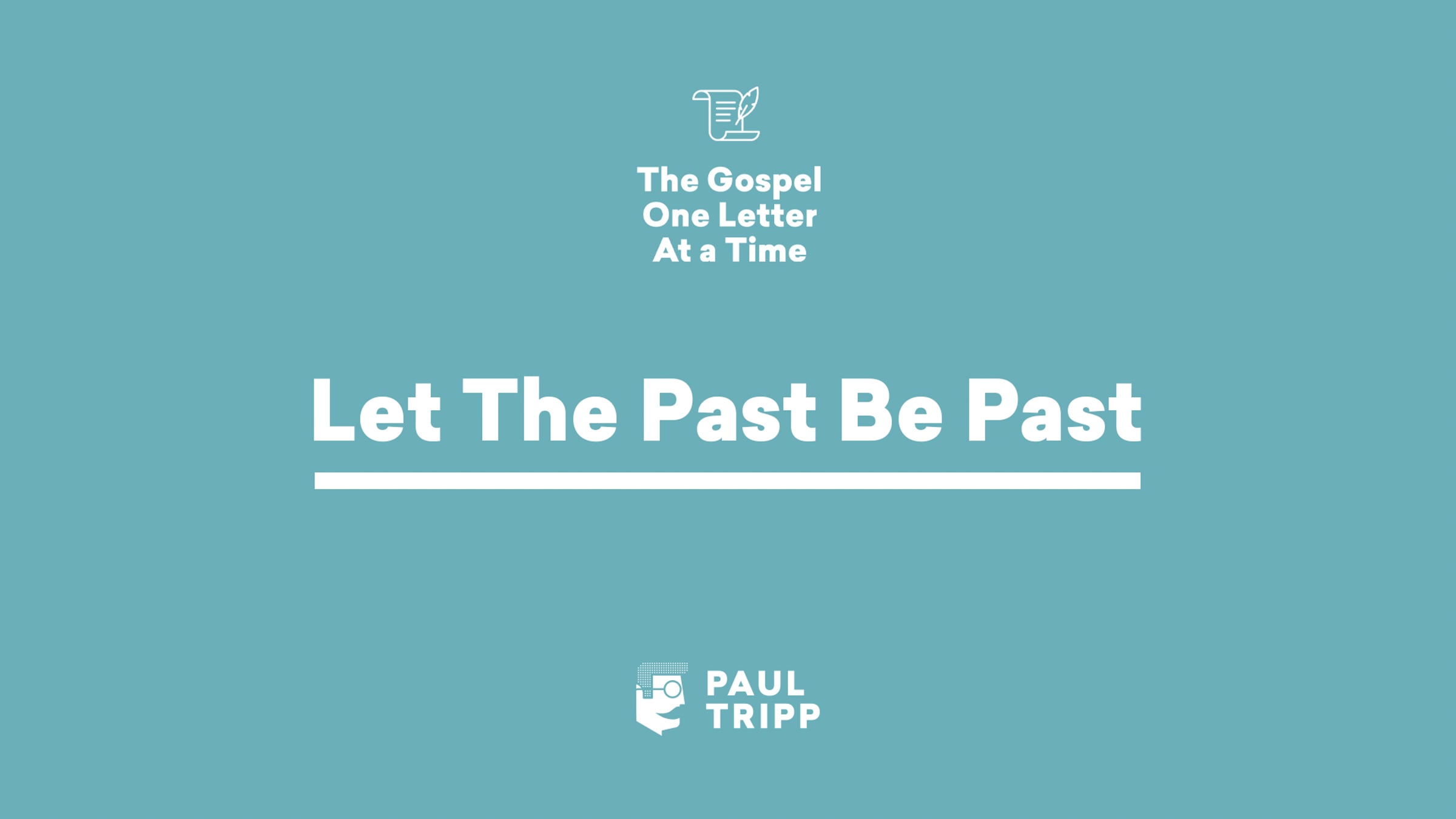 The Gospel
One Letter
At a Time

Let The Past Be Past

PAUL
TRIPP